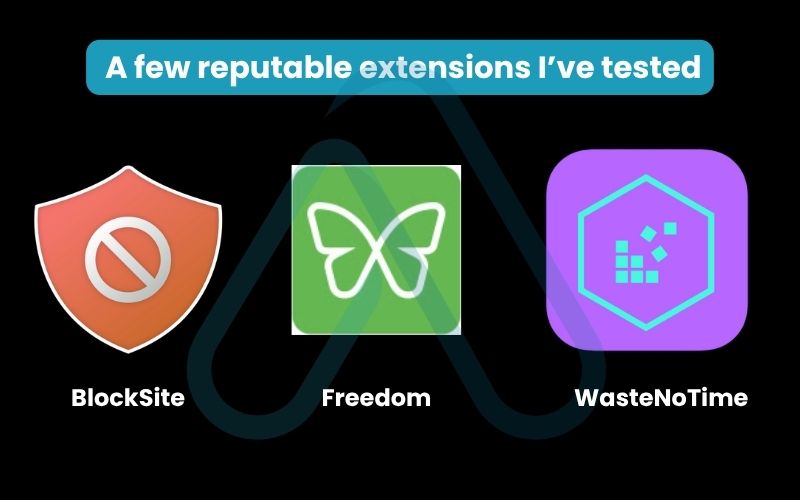 A few reputable extensions I've tested

BlockSite

Freedom

WasteNoTime